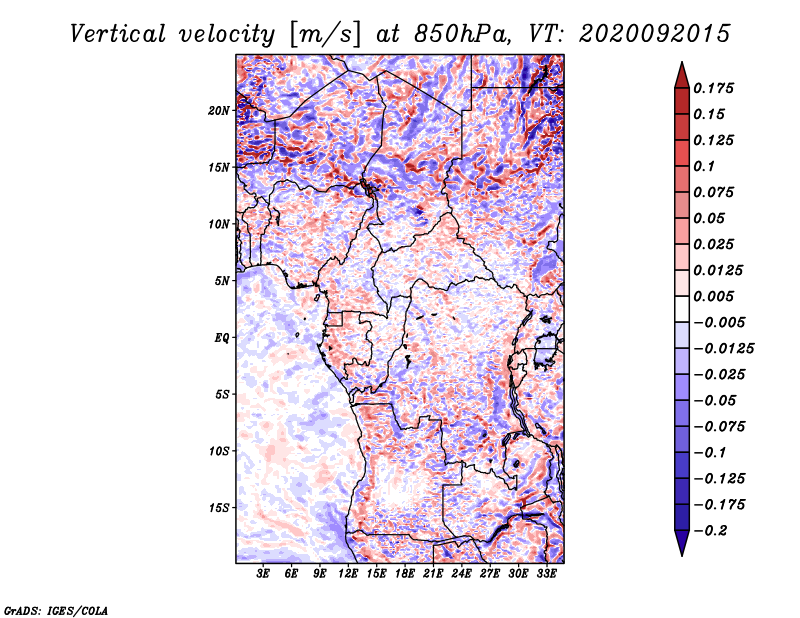 Vertical velocity [m/s] at 850hPa, VT: 2020092015

20N
15N
10N
5N
EQ
5S
10S
15S

3E 6E 9E 12E 15E 18E 21E 24E 27E 30E 33E

0.175
0.15
0.125
0.1
0.075
0.05
0.025
0.0125
0.005
−0.005
−0.0125
−0.025
−0.05
−0.075
−0.1
−0.125
−0.175
−0.2

GrADS: IGES/COLA